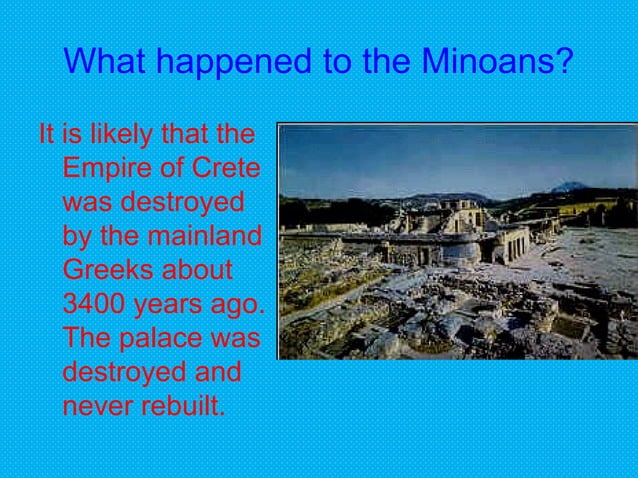 What happened to the Minoans?

It is likely that the Empire of Crete was destroyed by the mainland Greeks about 3400 years ago. The palace was destroyed and never rebuilt.